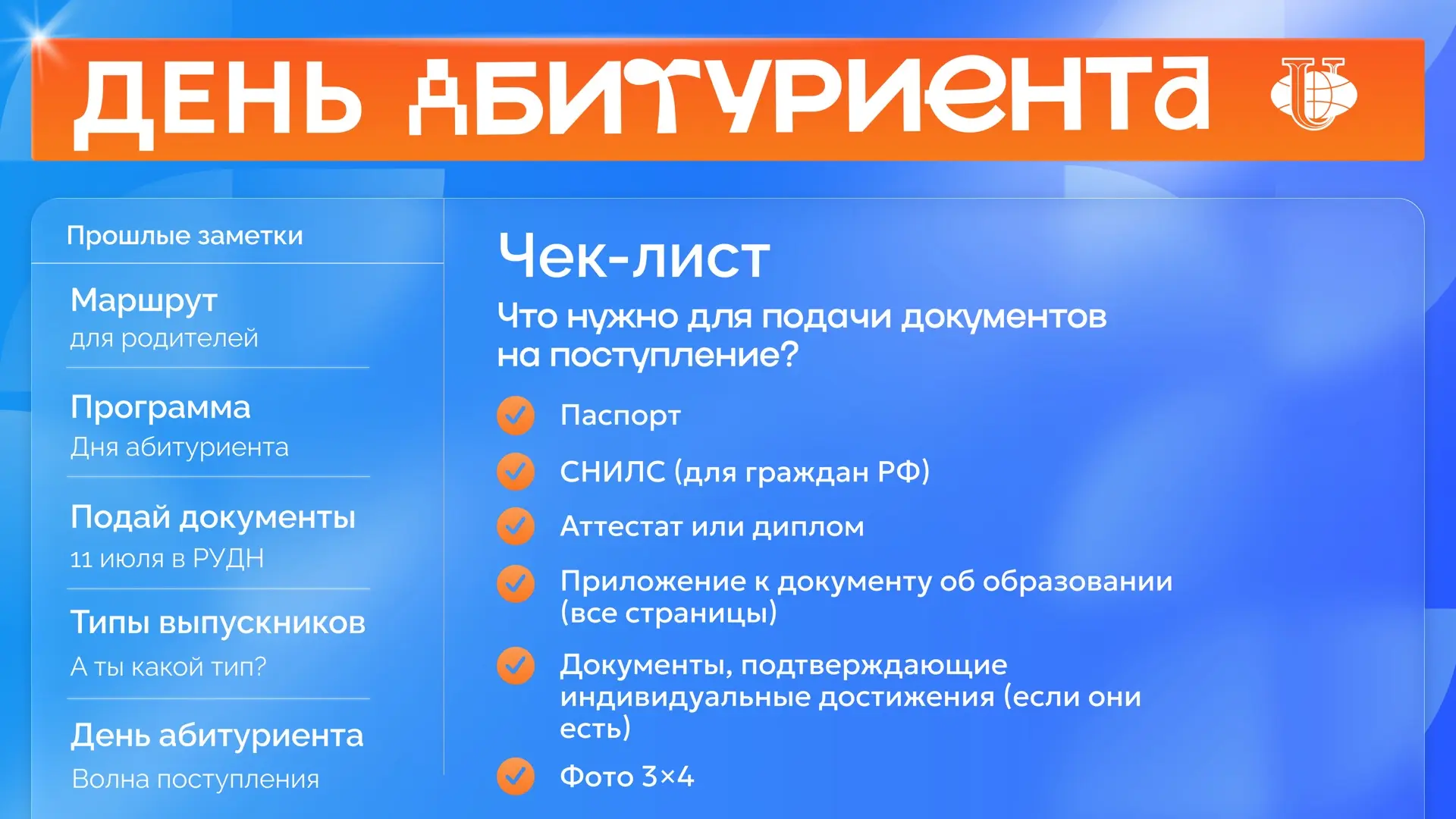 ДЕНЬ АБИТУРИЕНТА

Прошлые заметки

Маршрут
для родителей

Программа
Дня абитуриента

Подай документы
11 июля в РУДН

Типы выпускников
А ты какой тип?

День абитуриента
Волна поступления

Чек-лист

Что нужно для подачи документов на поступление?

Паспорт

СНИЛС (для граждан РФ)

Аттестат или диплом

Приложение к документу об образовании (все страницы)

Документы, подтверждающие индивидуальные достижения (если они есть)

Фото 3×4